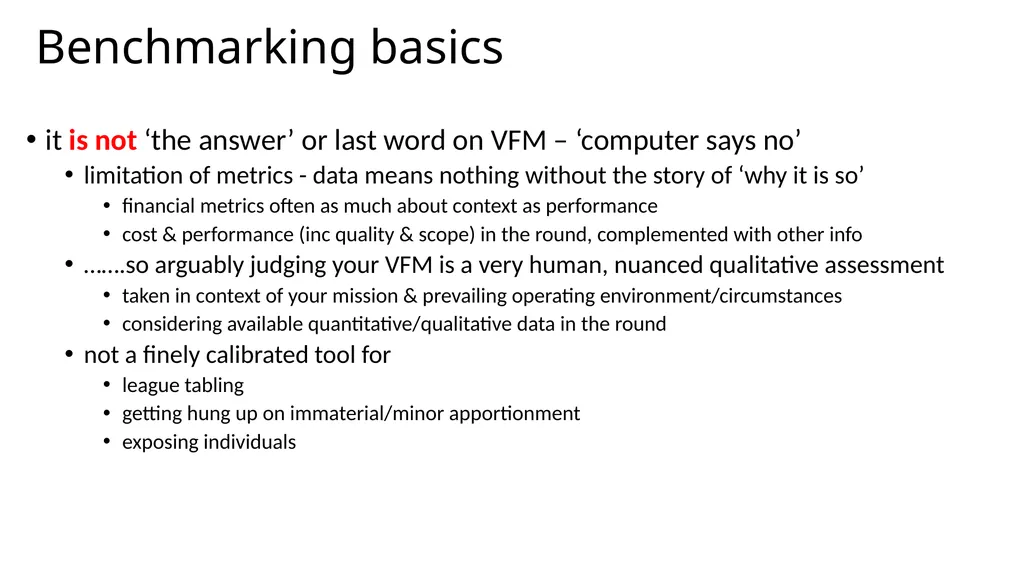 Benchmarking basics

• it is not ‘the answer’ or last word on VFM – ‘computer says no’
• limitation of metrics - data means nothing without the story of ‘why it is so’
• financial metrics often as much about context as performance
• cost & performance (inc quality & scope) in the round, complemented with other info
• …….so arguably judging your VFM is a very human, nuanced qualitative assessment
• taken in context of your mission & prevailing operating environment/circumstances
• considering available quantitative/qualitative data in the round
• not a finely calibrated tool for
• league tabling
• getting hung up on immaterial/minor apportionment
• exposing individuals